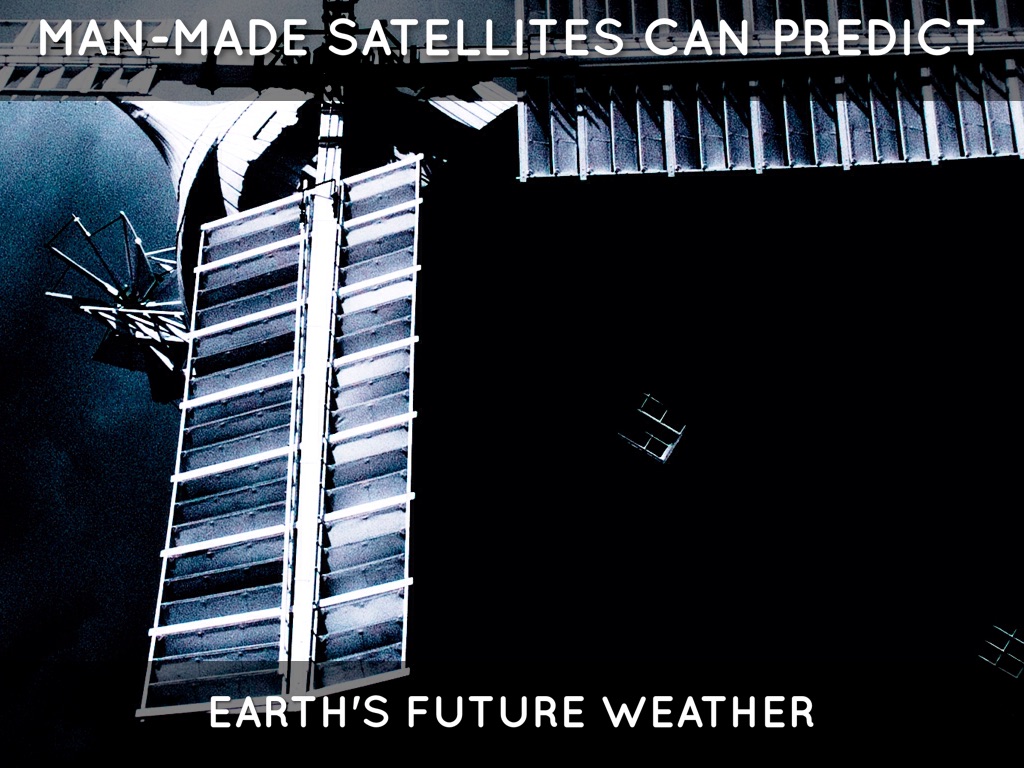 MAN-MADE SATELLITES CAN PREDICT

EARTH'S FUTURE WEATHER